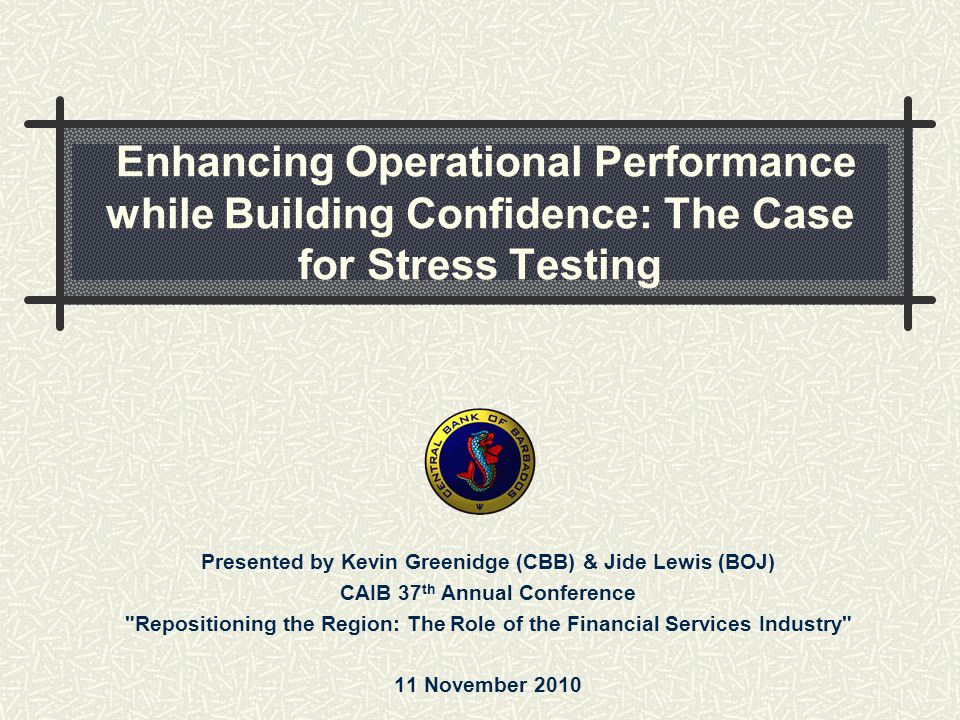 Enhancing Operational Performance while Building Confidence: The Case for Stress Testing

CENTRAL BANK OF BARBADOS

Presented by Kevin Greenidge (CBB) & Jide Lewis (BOJ)
CAIB 37$^{th}$ Annual Conference
"Repositioning the Region: The Role of the Financial Services Industry"

11 November 2010